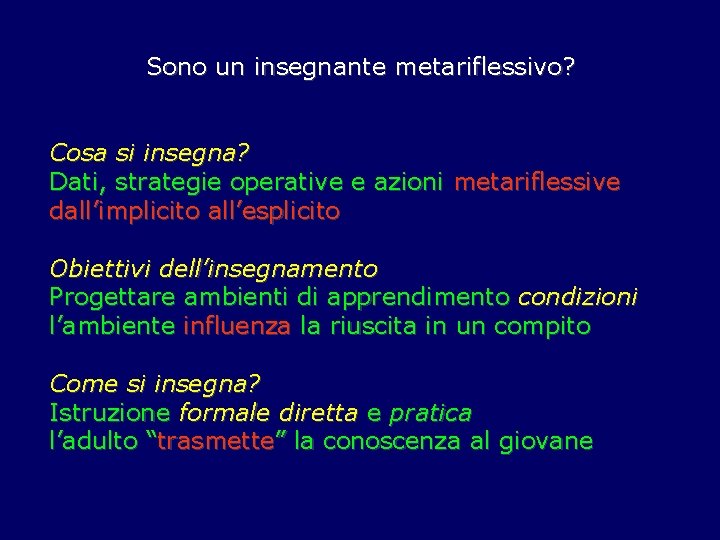 Sono un insegnante metariflessivo?

Cosa si insegna?
Dati, strategie operative e azioni metariflessive
dall'implicito all'esplicito

Obiettivi dell'insegnamento
Progettare ambienti di apprendimento condizioni
l'ambiente influenza la riuscita in un compito

Come si insegna?
Istruzione formale diretta e pratica
l'adulto "trasmette" la conoscenza al giovane